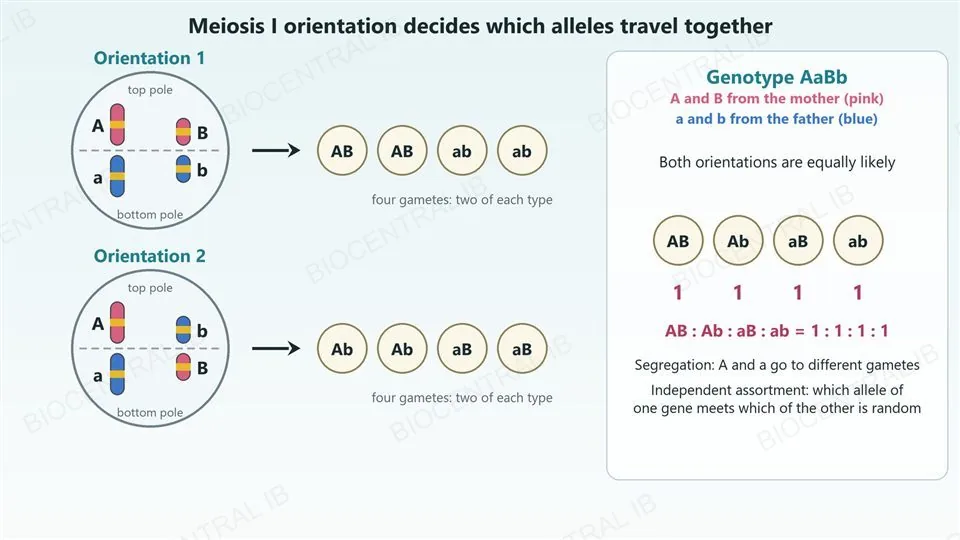 Meiosis I orientation decides which alleles travel together

Orientation 1

top pole

A

B

a

b

bottom pole

AB AB ab ab

four gametes: two of each type

Orientation 2

top pole

A

b

a

B

bottom pole

Ab Ab aB aB

four gametes: two of each type

Genotype AaBb

A and B from the mother (pink)

a and b from the father (blue)

Both orientations are equally likely

AB Ab aB ab

1 1 1 1

AB : Ab : aB : ab = 1 : 1 : 1 : 1

Segregation: A and a go to different gametes

Independent assortment: which allele of one gene meets which of the other is random

BIOCENTRAL IB